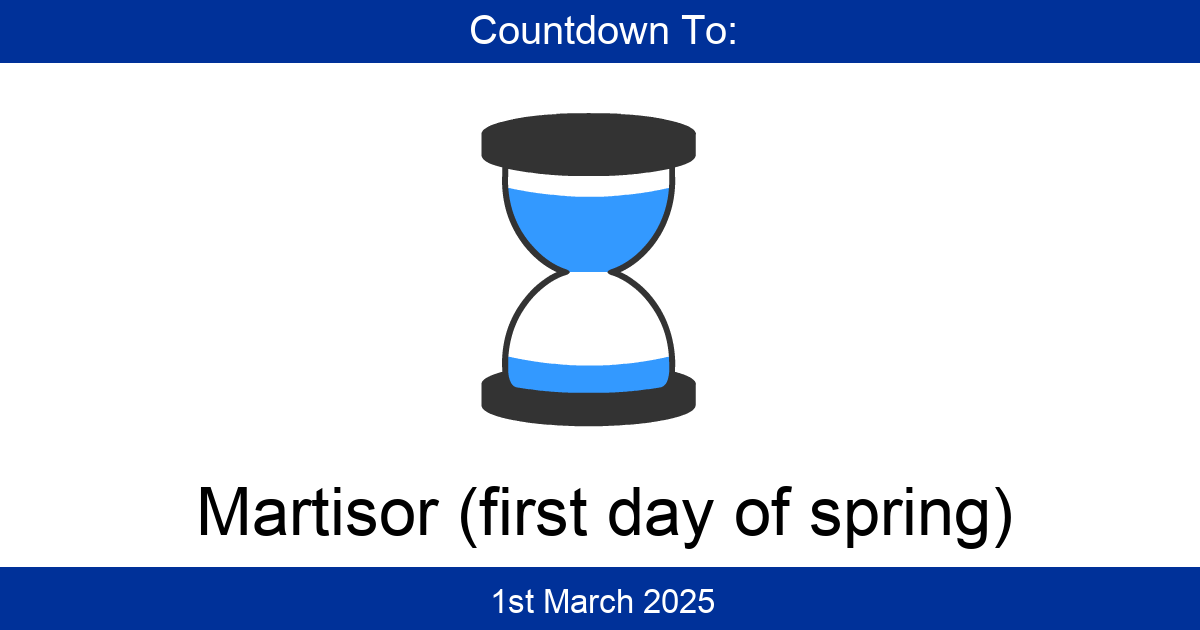 Countdown To:

Martisor (first day of spring)

1st March 2025